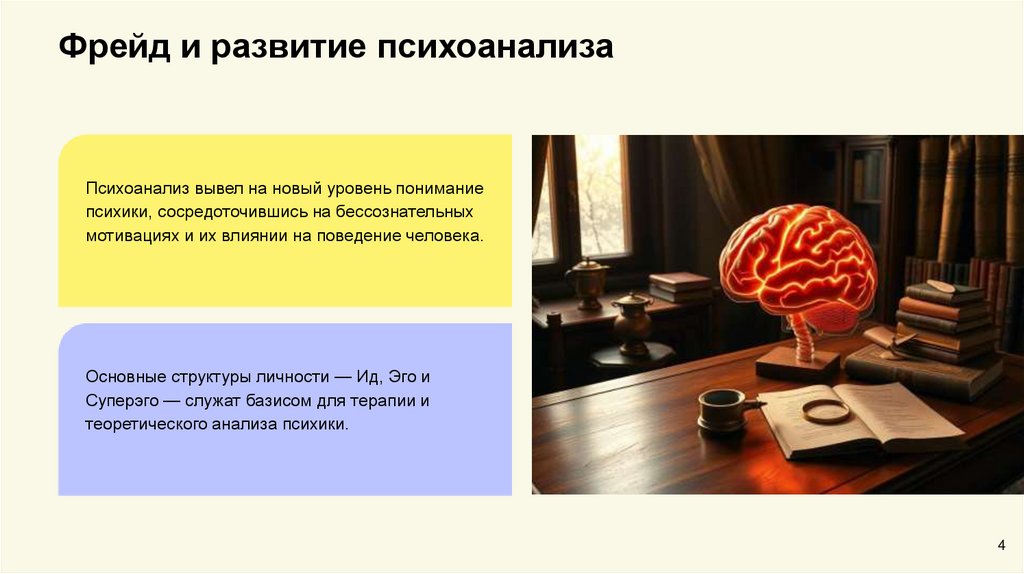 Фрейд и развитие психоанализа

Психоанализ вывел на новый уровень понимание психики, сосредоточившись на бессознательных мотивациях и их влиянии на поведение человека.

Основные структуры личности — Ид, Эго и Суперэго — служат базисом для терапии и теоретического анализа психики.

4